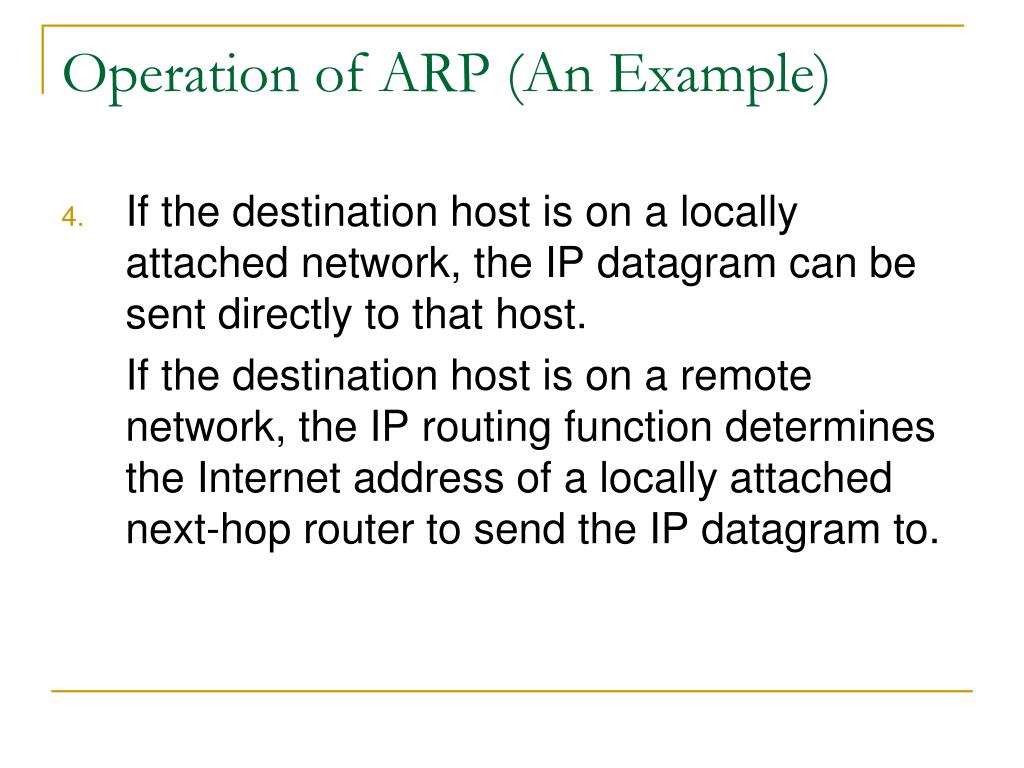 Operation of ARP (An Example)

4. If the destination host is on a locally attached network, the IP datagram can be sent directly to that host.

If the destination host is on a remote network, the IP routing function determines the Internet address of a locally attached next-hop router to send the IP datagram to.